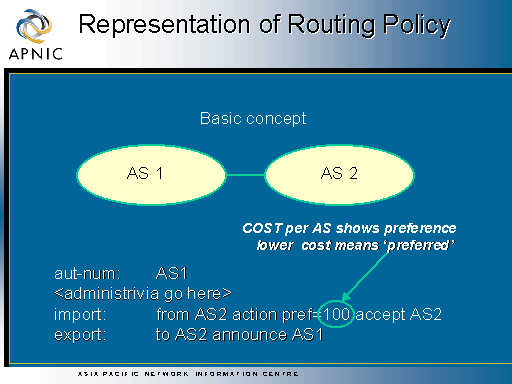 APNIC

Representation of Routing Policy

Basic concept

AS 1

AS 2

COST per AS shows preference
lower cost means 'preferred'

aut-num: AS1
<administrivia go here>
import: from AS2 action pref=100 accept AS2
export: to AS2 announce AS1

ASIA PACIFIC NETWORK INFORMATION CENTRE